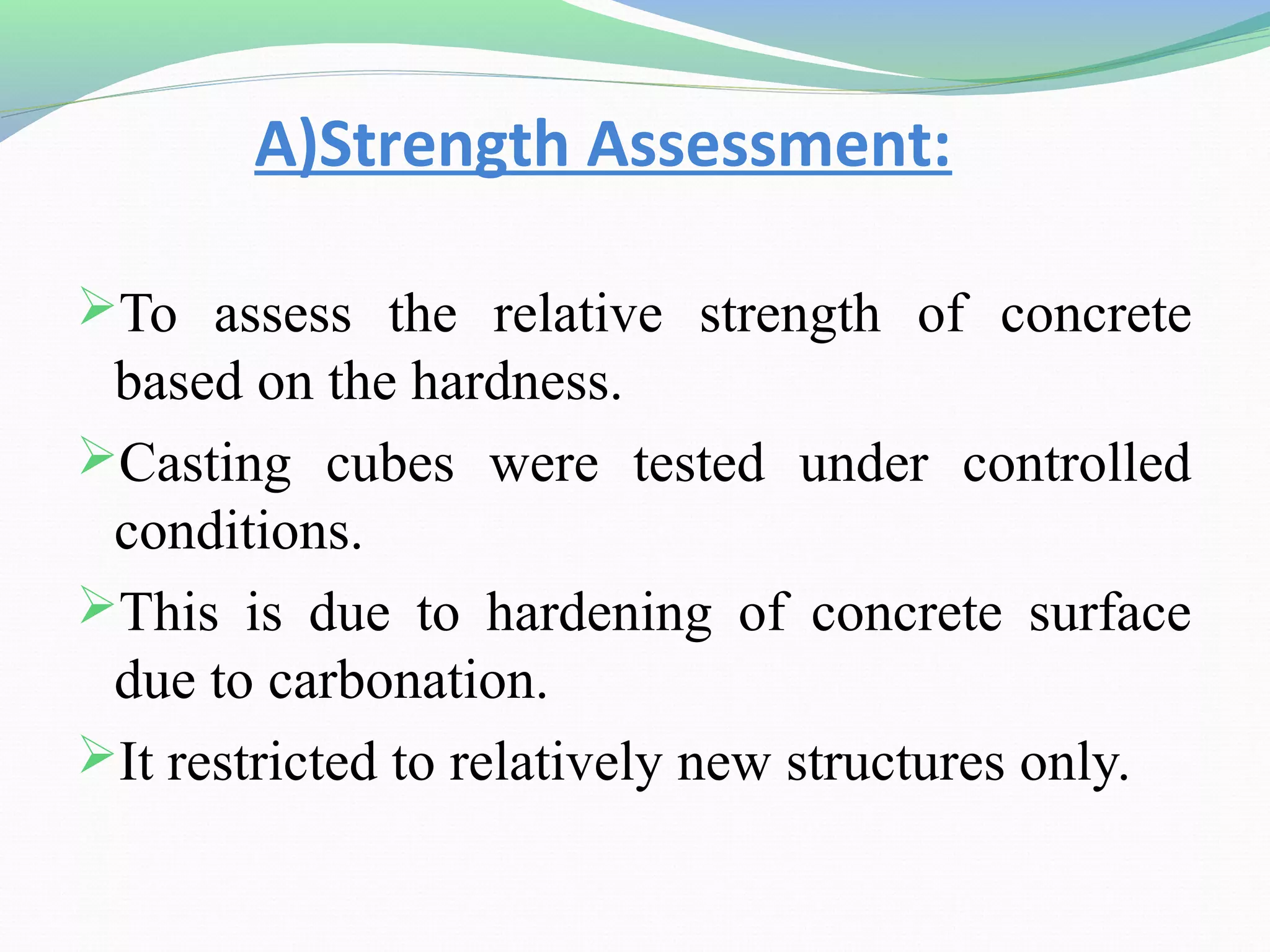 A)Strength Assessment:

➢To assess the relative strength of concrete based on the hardness.

➢Casting cubes were tested under controlled conditions.

➢This is due to hardening of concrete surface due to carbonation.

➢It restricted to relatively new structures only.